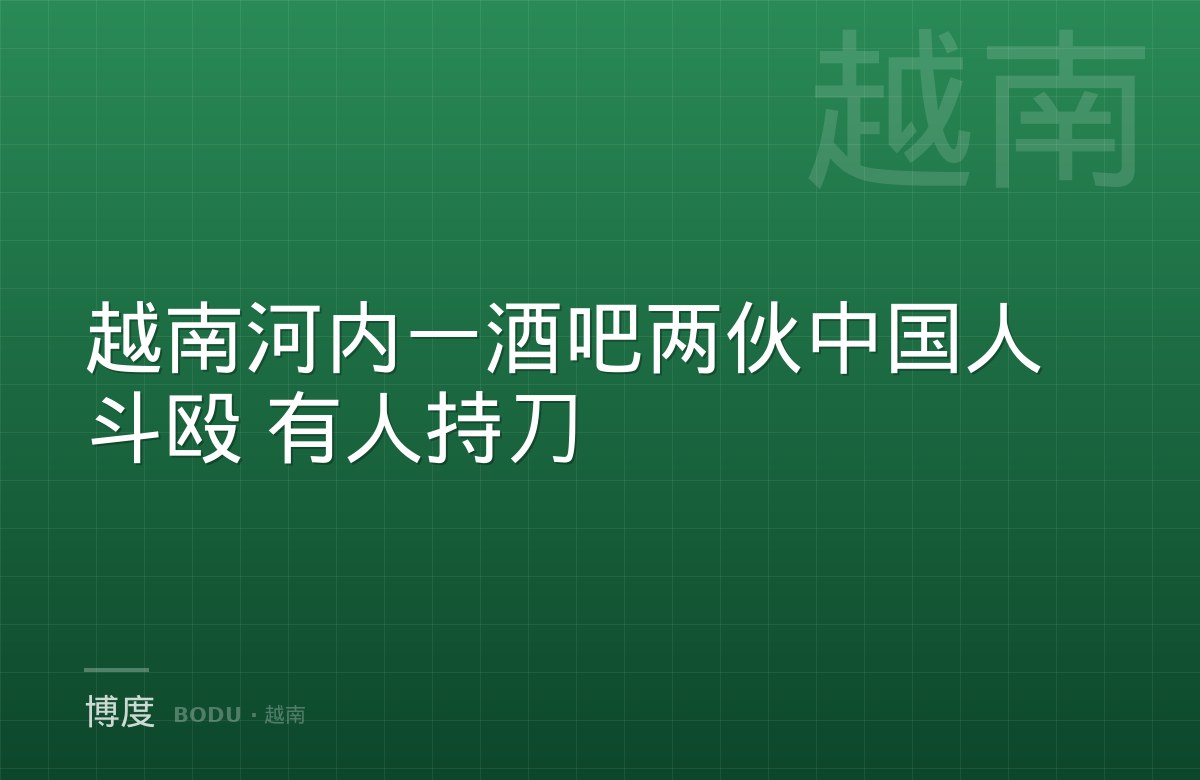 越南

越南河内一酒吧两伙中国人斗殴 有人持刀

博度 BODU · 越南